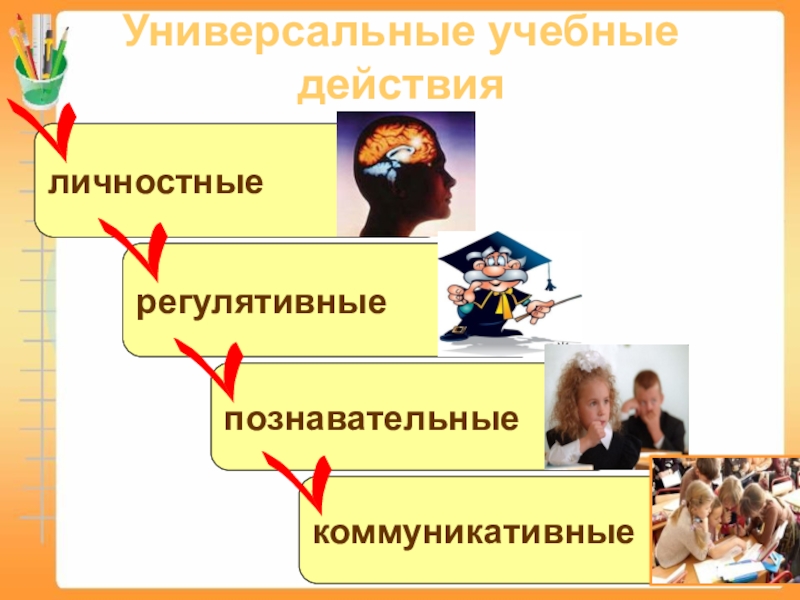 Универсальные учебные действия

личностные

регулятивные

познавательные

коммуникативные